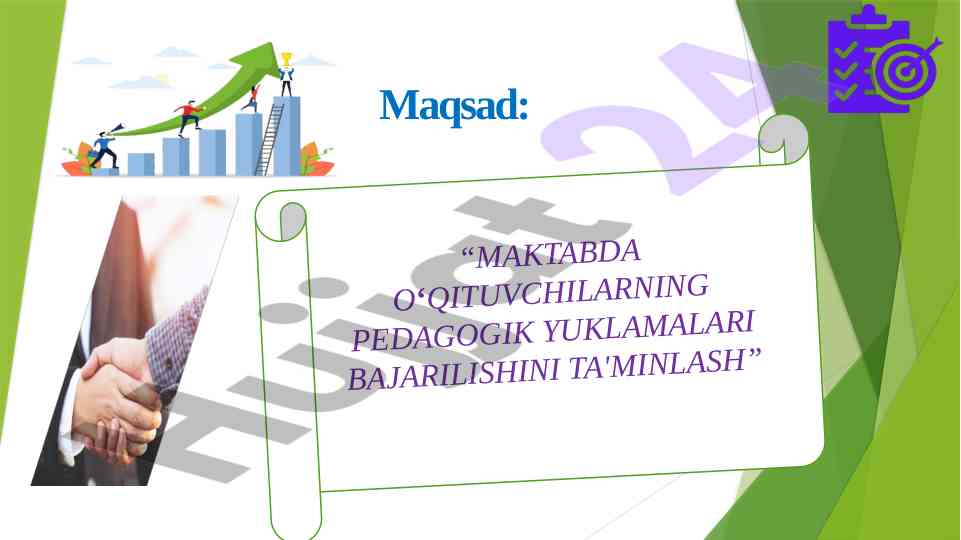 Maqsad:

“MAKTABDA O‘QITUVCHILARNING PEDAGOGIK YUKLAMALARI BAJARILISHINI TA'MINLASH”

Hujjat 24